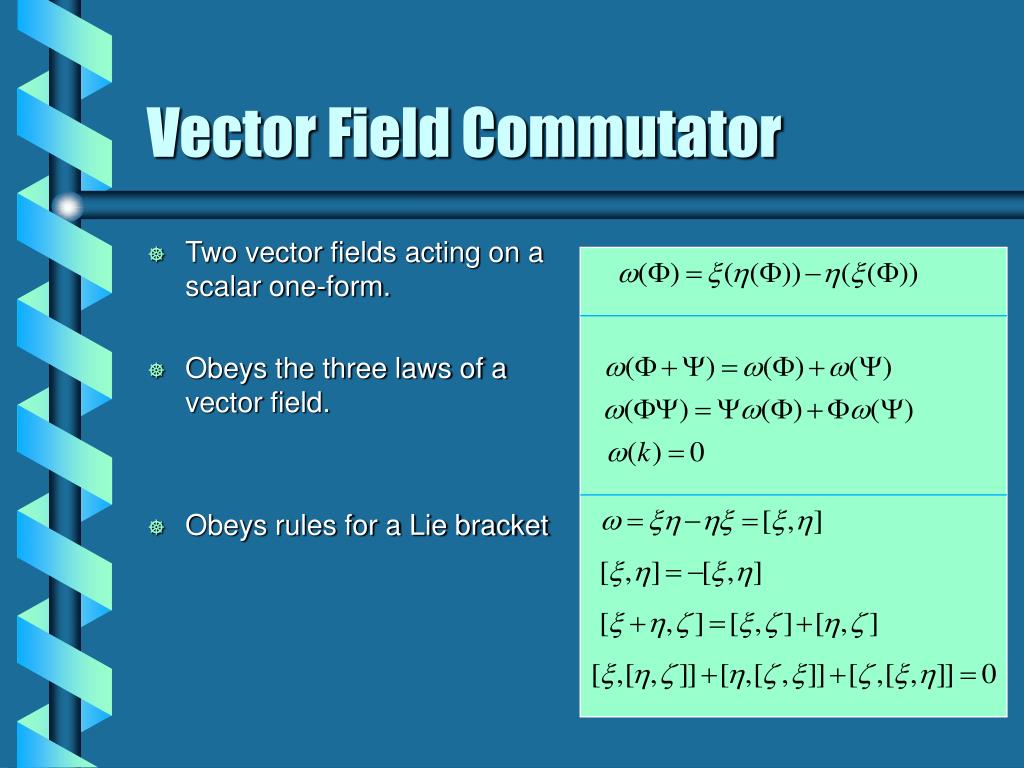 Vector Field Commutator

Two vector fields acting on a scalar one-form.

Obeys the three laws of a vector field.

Obeys rules for a Lie bracket

$\omega(\Phi) = \xi(\eta(\Phi)) - \eta(\xi(\Phi))$

$\omega(\Phi + \Psi) = \omega(\Phi) + \omega(\Psi)$
$\omega(\Phi\Psi) = \Psi\omega(\Phi) + \Phi\omega(\Psi)$
$\omega(k) = 0$

$\omega = \xi\eta - \eta\xi = [\xi, \eta]$
$[\xi, \eta] = -[\xi, \eta]$
$[\xi + \eta, \zeta] = [\xi, \zeta] + [\eta, \zeta]$
$[\xi, [\eta, \zeta]] + [\eta, [\zeta, \xi]] + [\zeta, [\xi, \eta]] = 0$